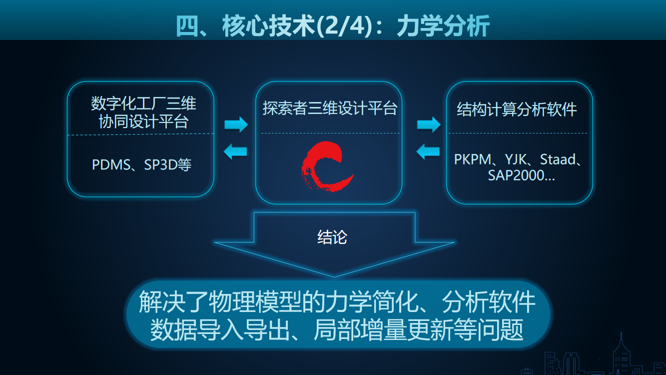 四、核心技术(2/4)：力学分析

数字化工厂三维协同设计平台

PDMS、SP3D等

探索者三维设计平台

结构计算分析软件

PKPM、YJK、Staad、SAP2000…

结论

解决了物理模型的力学简化、分析软件数据导入导出、局部增量更新等问题